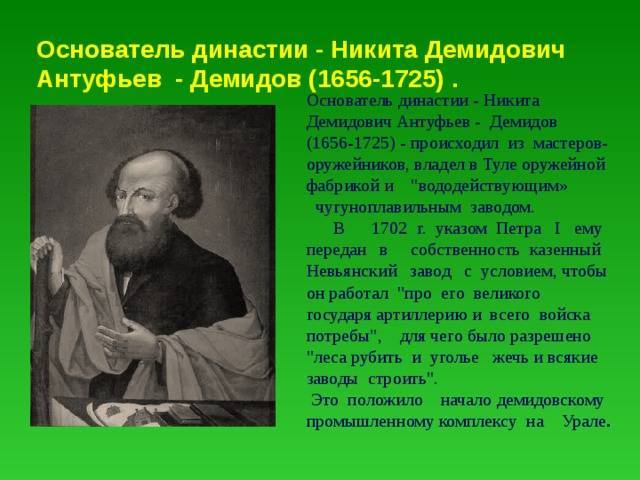 Основатель династии - Никита Демидович Антуфьев - Демидов (1656-1725) .

Основатель династии - Никита Демидович Антуфьев - Демидов (1656-1725) - происходил из мастеров-оружейников, владел в Туле оружейной фабрикой и "вододействующим» чугуноплавильным заводом.

В 1702 г. указом Петра I ему передан в собственность казенный Невьянский завод с условием, чтобы он работал "про его великого государя артиллерию и всего войска потребы", для чего было разрешено "леса рубить и уголье жечь и всякие заводы строить".

Это положило начало демидовскому промышленному комплексу на Урале.